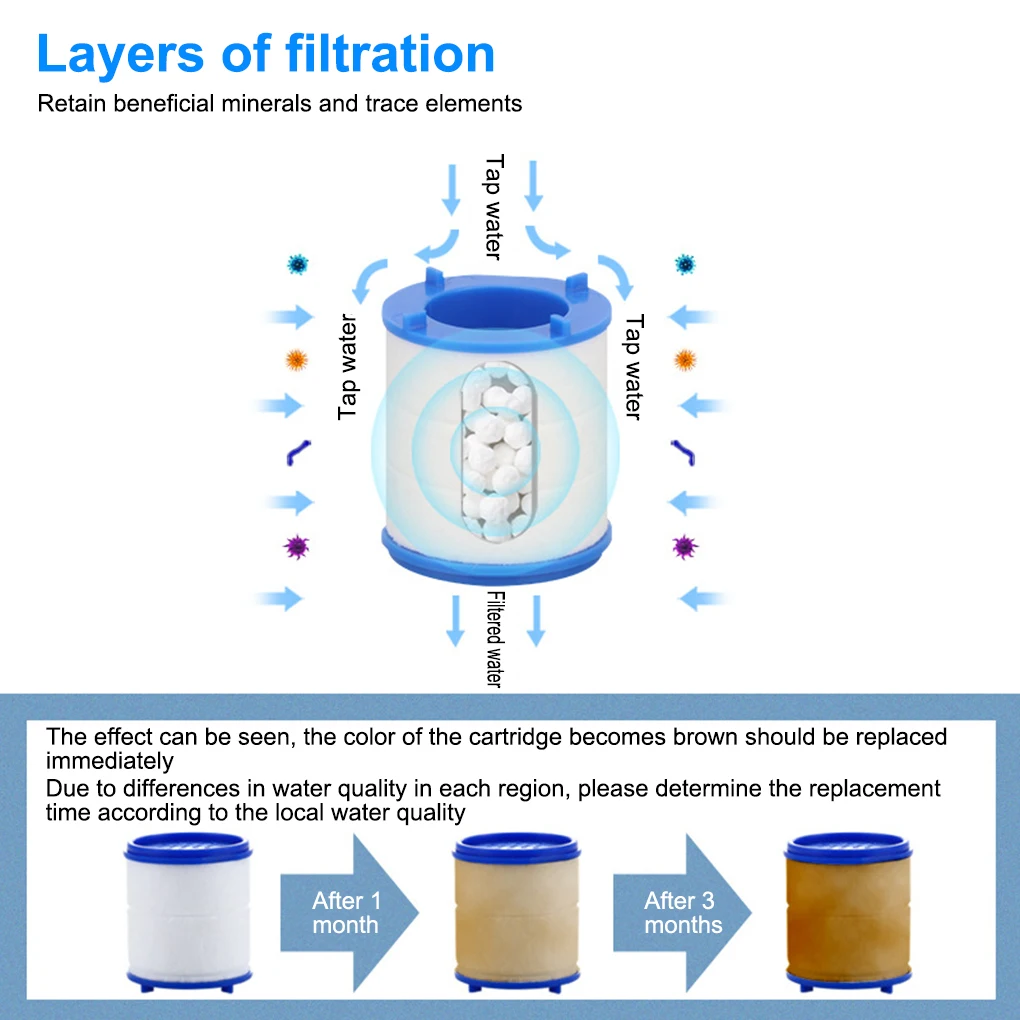 Layers of filtration

Retain beneficial minerals and trace elements

Tap water

Tap water

Tap water

Filtered water

The effect can be seen, the color of the cartridge becomes brown should be replaced immediately
Due to differences in water quality in each region, please determine the replacement time according to the local water quality

After 1 month

After 3 months